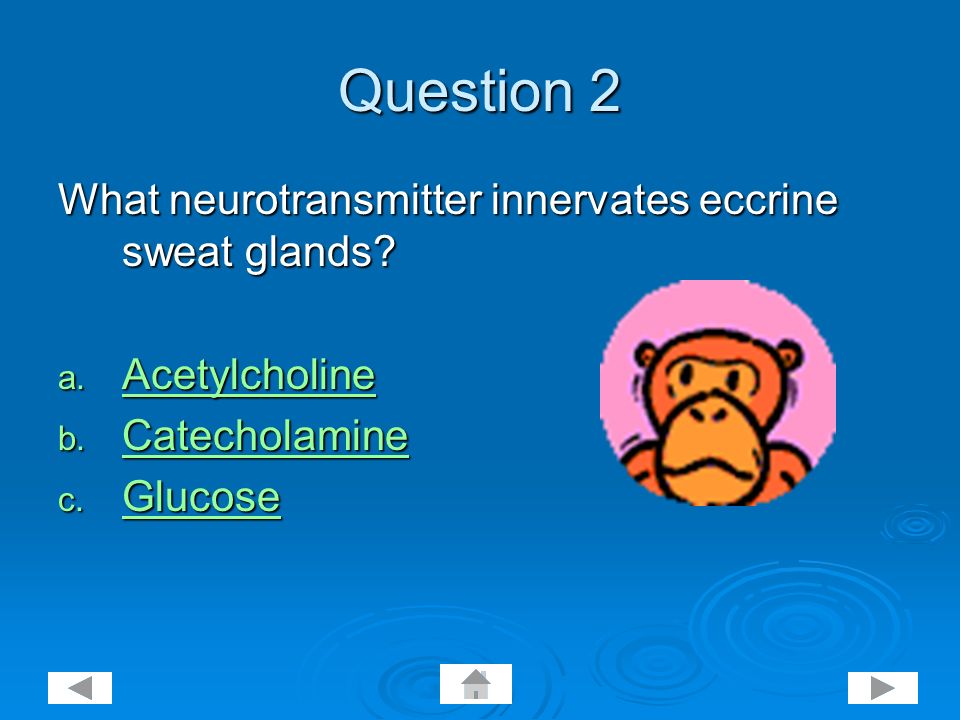 Question 2

What neurotransmitter innervates eccrine sweat glands?

a. Acetylcholine
b. Catecholamine
c. Glucose